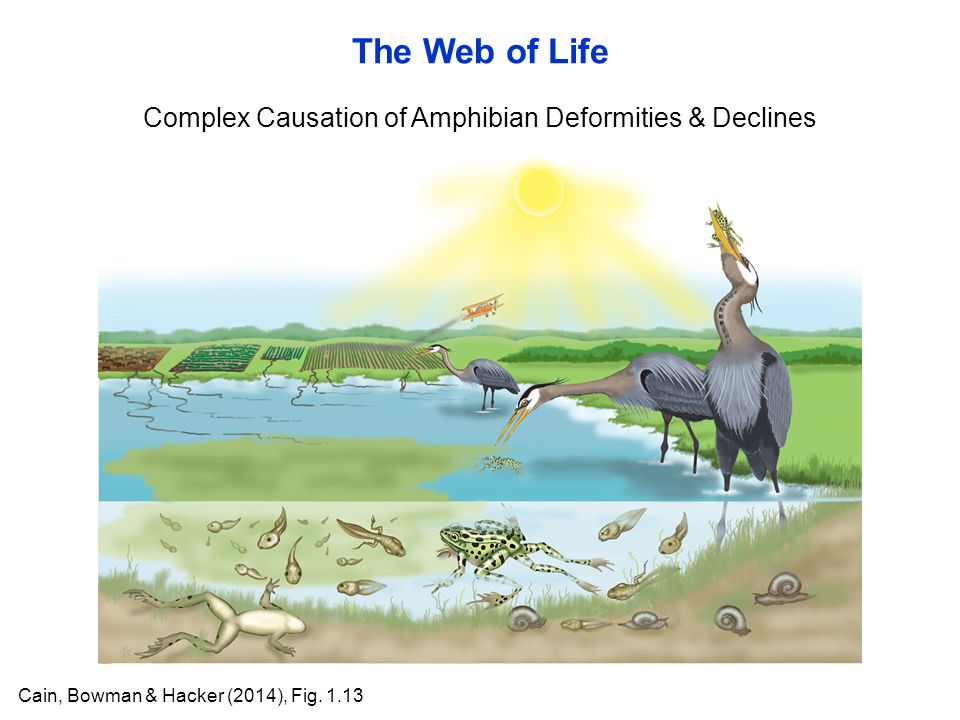 The Web of Life

Complex Causation of Amphibian Deformities & Declines

Cain, Bowman & Hacker (2014), Fig. 1.13